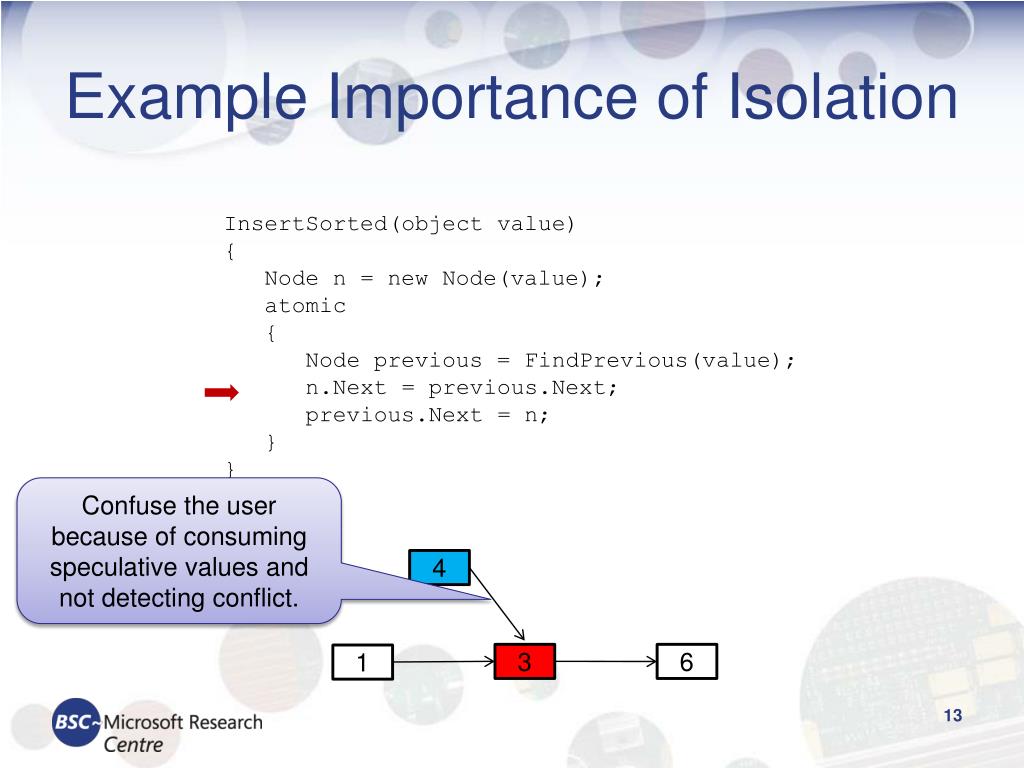 Example Importance of Isolation

InsertSorted(object value)
{
Node n = new Node(value);
atomic
{
Node previous = FindPrevious(value);
n.Next = previous.Next;
previous.Next = n;
}
}

Confuse the user because of consuming speculative values and not detecting conflict.

4

1

3

6

BSC Microsoft Research Centre

13